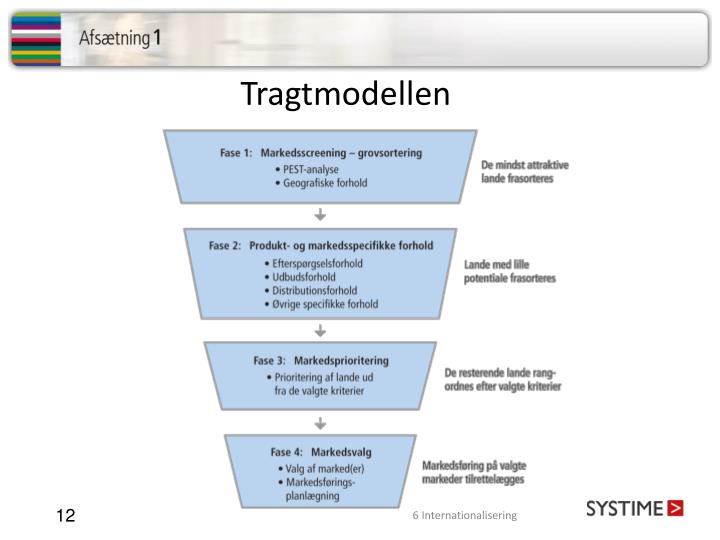 Afsætning 1

Tragtmodellen

Fase 1: Markedsscreening – grovsortering
• PEST-analyse
• Geografiske forhold

De mindst attraktive lande frasorteres

Fase 2: Produkt- og markedsspecifikke forhold
• Efterspørgselsforhold
• Udbudsforhold
• Distributionsforhold
• Øvrige specifikke forhold

Lande med lille potentiale frasorteres

Fase 3: Markedsprioritering
• Prioritering af lande ud fra de valgte kriterier

De resterende lande rangordnes efter valgte kriterier

Fase 4: Markedsvalg
• Valg af marked(er)
• Markedsføringsplanlægning

Markedsføring på valgte markeder tilrettelægges

12

6 Internationalisering

SYSTIME